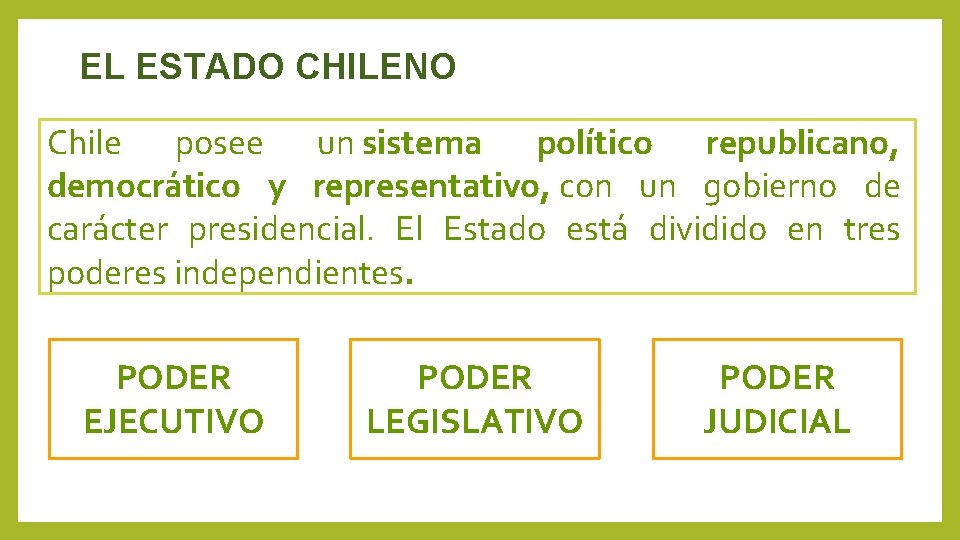 EL ESTADO CHILENO

Chile posee un sistema político republicano, democrático y representativo, con un gobierno de carácter presidencial. El Estado está dividido en tres poderes independientes.

PODER EJECUTIVO

PODER LEGISLATIVO

PODER JUDICIAL